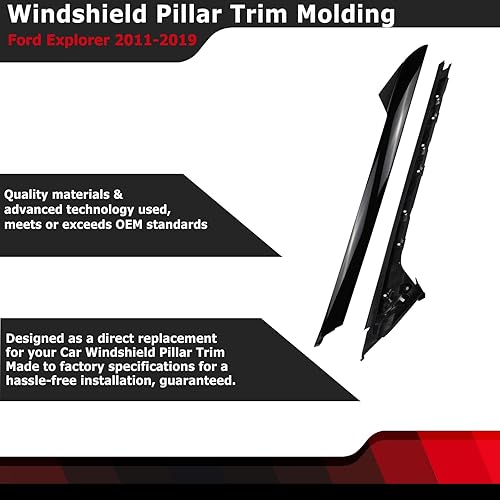 Windshield Pillar Trim Molding

Ford Explorer 2011-2019

Quality materials & advanced technology used, meets or exceeds OEM standards

Designed as a direct replacement for your Car Windshield Pillar Trim Made to factory specifications for a hassle-free installation, guaranteed.